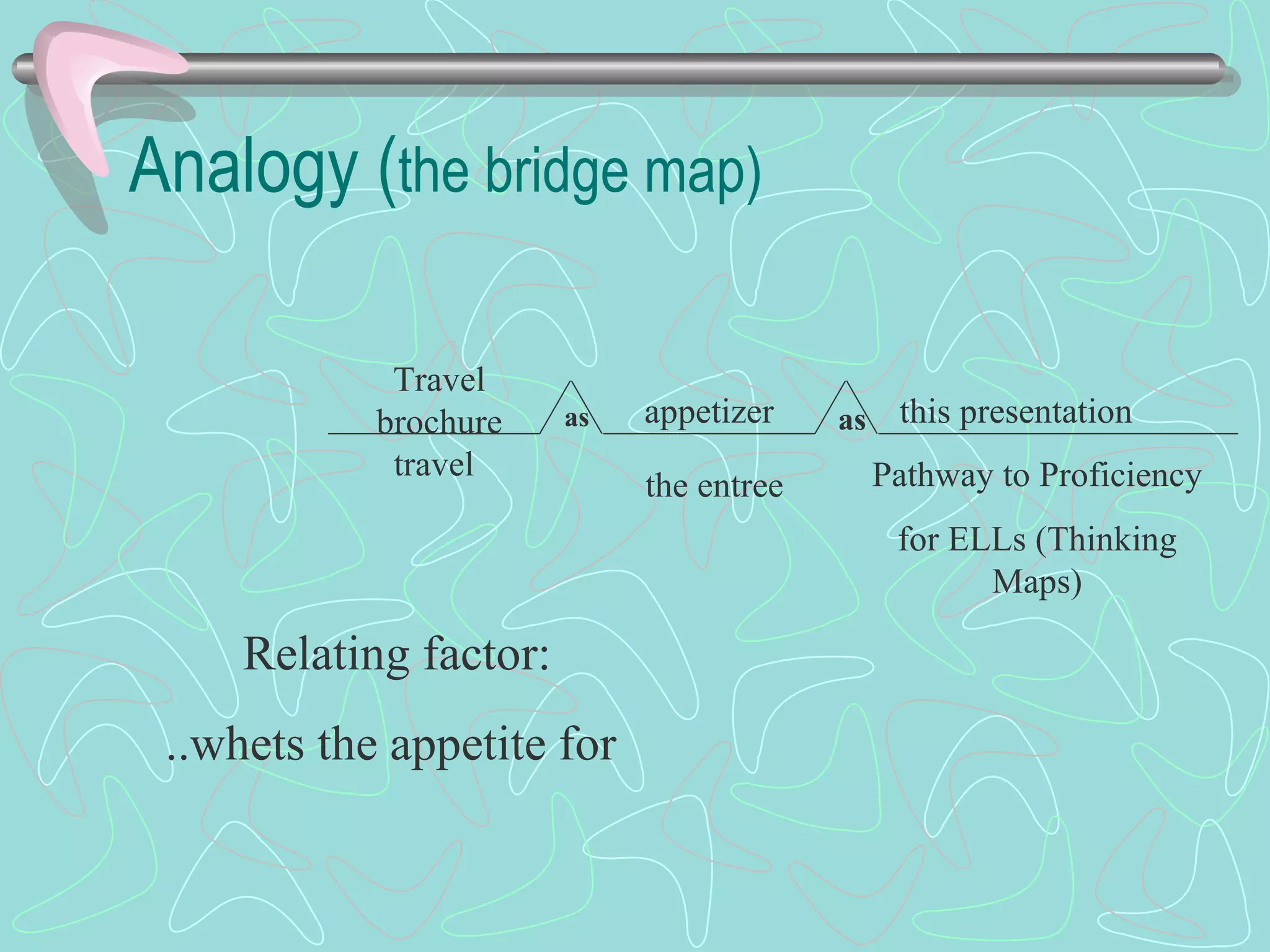 Analogy (the bridge map)

Travel brochure
travel

as

appetizer
the entree

as

this presentation
Pathway to Proficiency for ELLs (Thinking Maps)

Relating factor:

..whets the appetite for